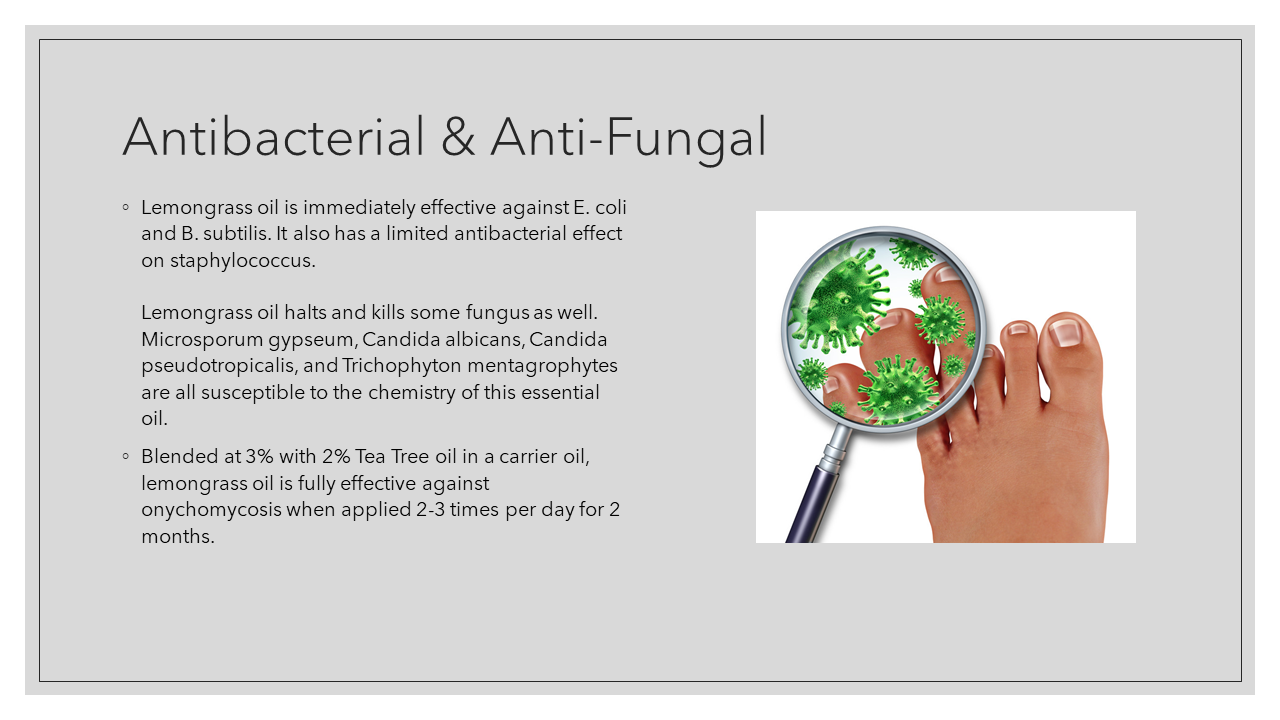 Antibacterial & Anti-Fungal

◦ Lemongrass oil is immediately effective against E. coli and B. subtilis. It also has a limited antibacterial effect on staphylococcus.

Lemongrass oil halts and kills some fungus as well. Microsporum gypseum, Candida albicans, Candida pseudotropicalis, and Trichophyton mentagrophytes are all susceptible to the chemistry of this essential oil.

◦ Blended at 3% with 2% Tea Tree oil in a carrier oil, lemongrass oil is fully effective against onychomycosis when applied 2-3 times per day for 2 months.